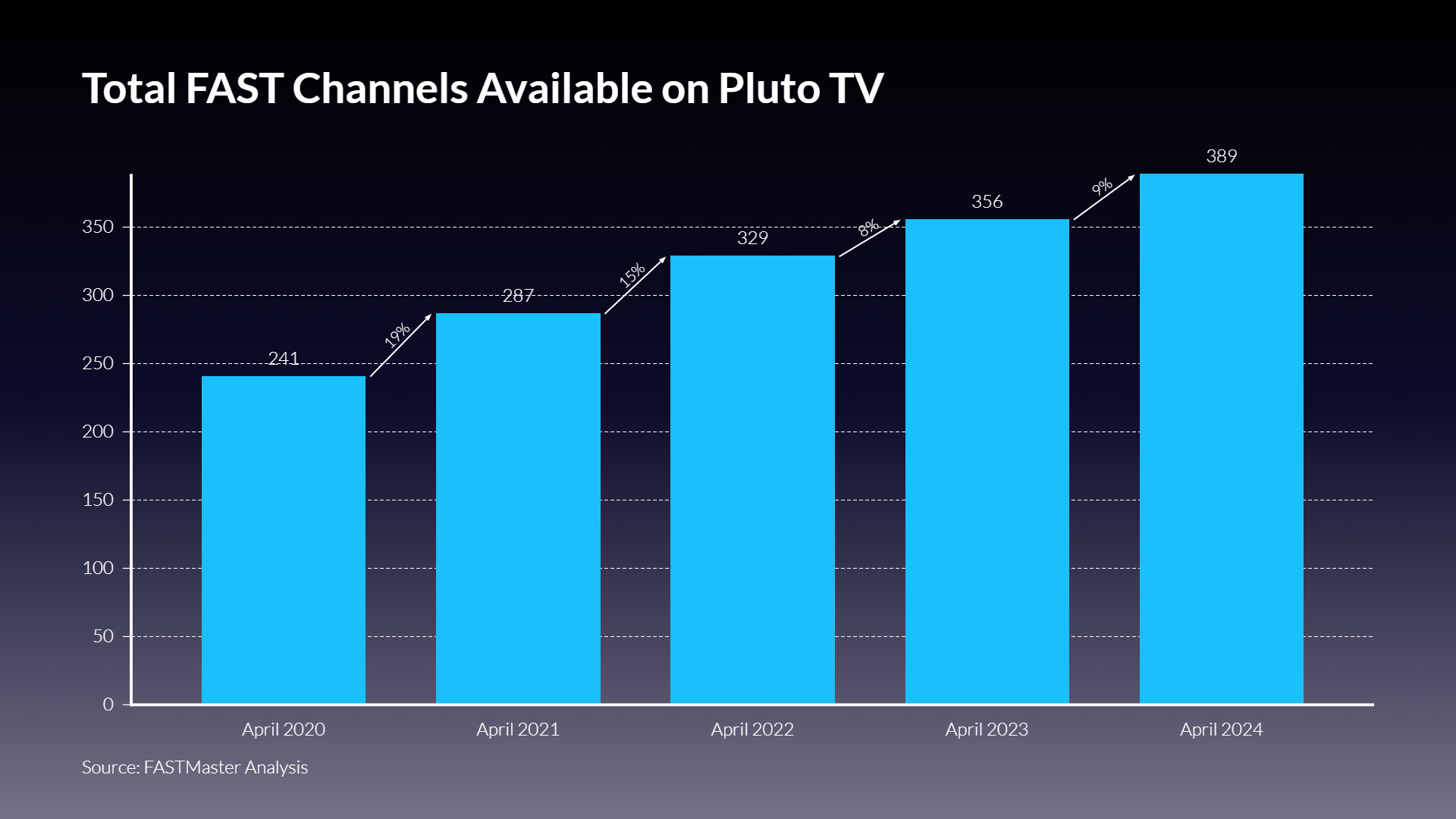 Total FAST Channels Available on Pluto TV

350
300
250
200
150
100
50
0

241
19%
287
15%
329
8%
356
9%
389

April 2020
April 2021
April 2022
April 2023
April 2024

Source: FASTMaster Analysis